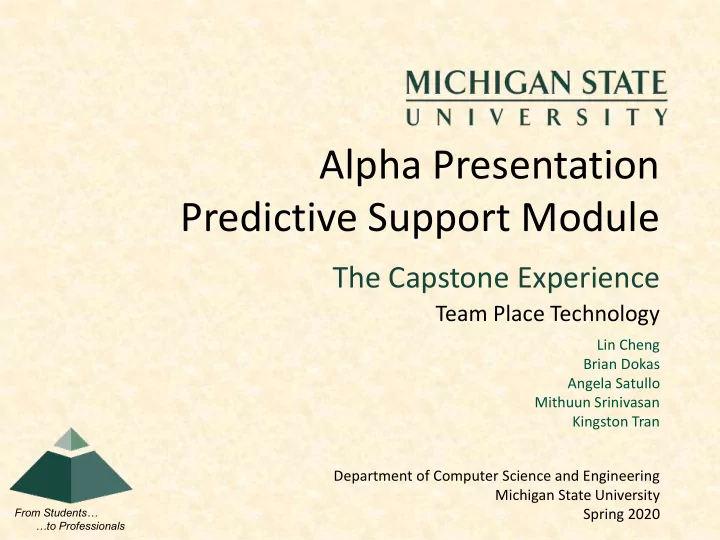 MICHIGAN STATE
UNIVERSITY

Alpha Presentation
Predictive Support Module

The Capstone Experience

Team Place Technology

Lin Cheng
Brian Dokas
Angela Satullo
Mithuun Srinivasan
Kingston Tran

Department of Computer Science and Engineering
Michigan State University
Spring 2020

From Students…
…to Professionals